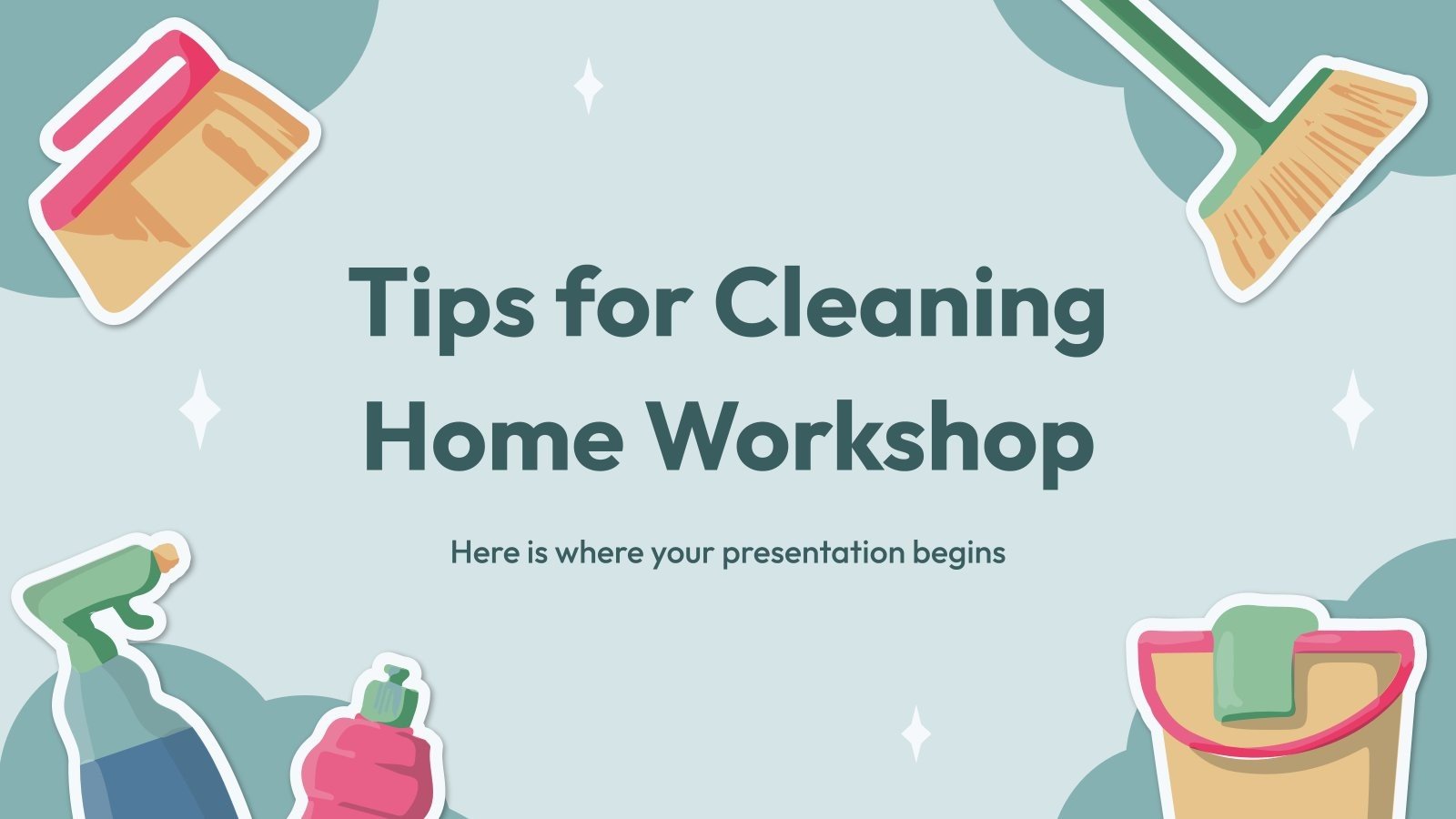 Tips for Cleaning Home Workshop

Here is where your presentation begins